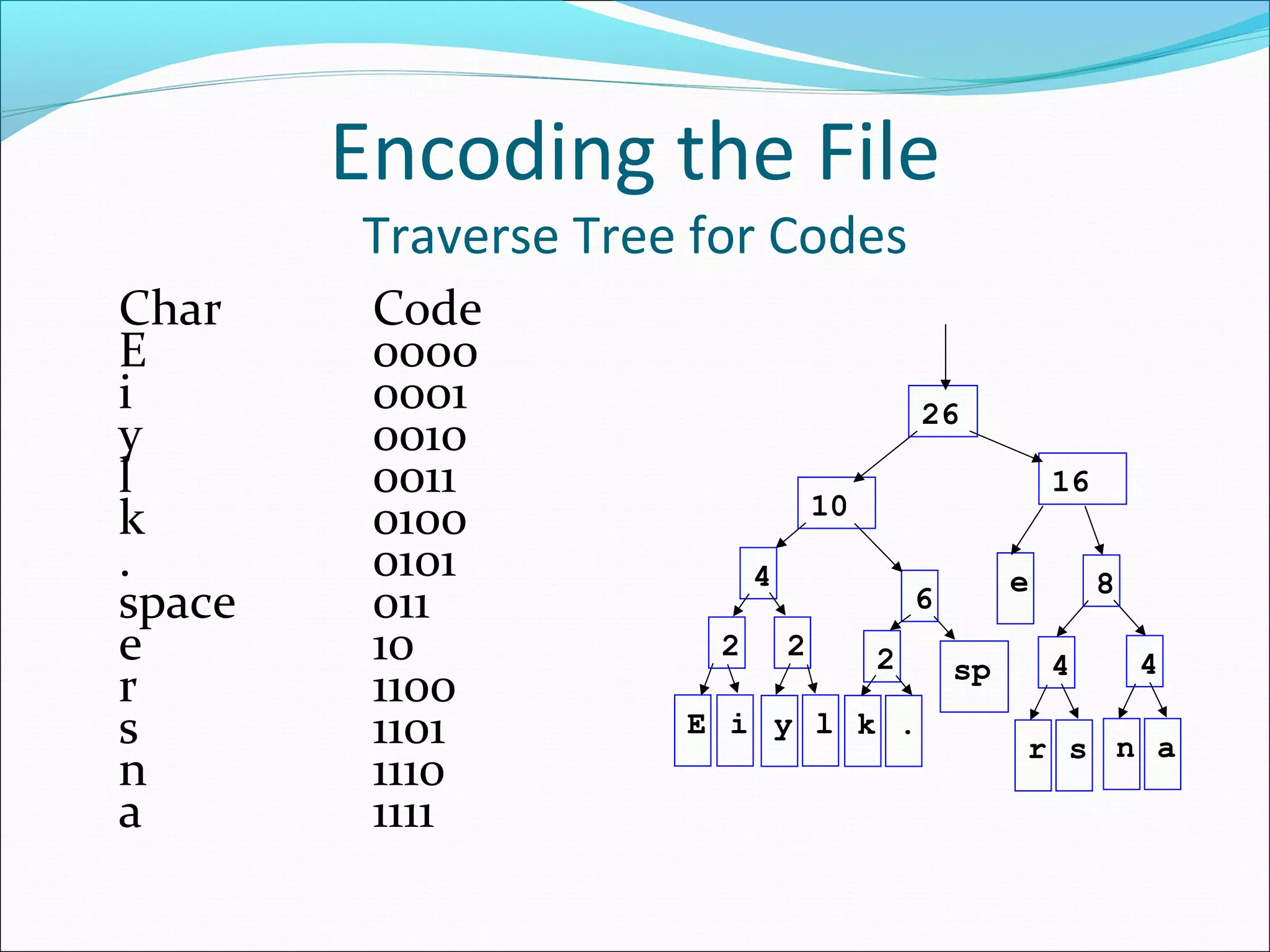 Encoding the File
Traverse Tree for Codes

| Char | Code |
|---|---|
| E | 0000 |
| i | 0001 |
| y | 0010 |
| l | 0011 |
| k | 0100 |
| . | 0101 |
| space | 011 |
| e | 10 |
| r | 1100 |
| s | 1101 |
| n | 1110 |
| a | 1111 |

26
10
16
4
6
e
8
2
2
2
sp
4
4
E
i
y
l
k
.
r
s
n
a